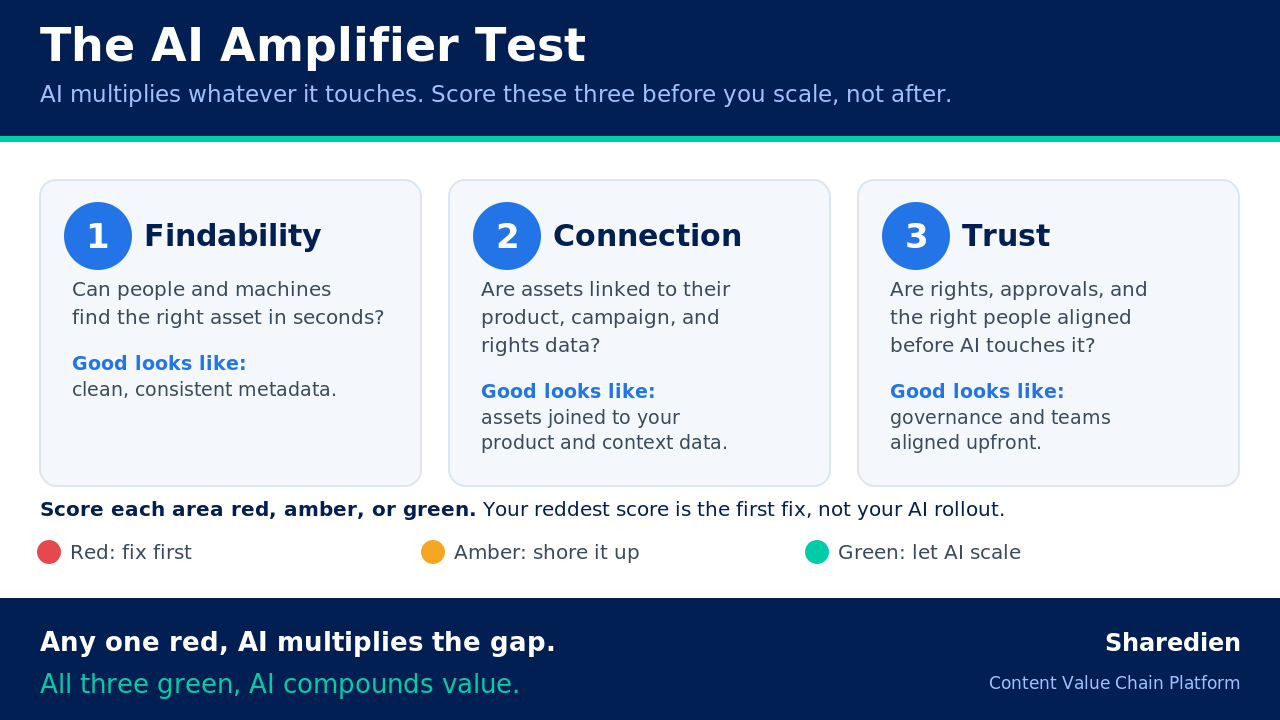 The AI Amplifier Test

AI multiplies whatever it touches. Score these three before you scale, not after.

1 Findability

Can people and machines find the right asset in seconds?

Good looks like:
clean, consistent metadata.

2 Connection

Are assets linked to their product, campaign, and rights data?

Good looks like:
assets joined to your product and context data.

3 Trust

Are rights, approvals, and the right people aligned before AI touches it?

Good looks like:
governance and teams aligned upfront.

Score each area red, amber, or green. Your reddest score is the first fix, not your AI rollout.

Red: fix first

Amber: shore it up

Green: let AI scale

Any one red, AI multiplies the gap.

All three green, AI compounds value.

Sharedien

Content Value Chain Platform